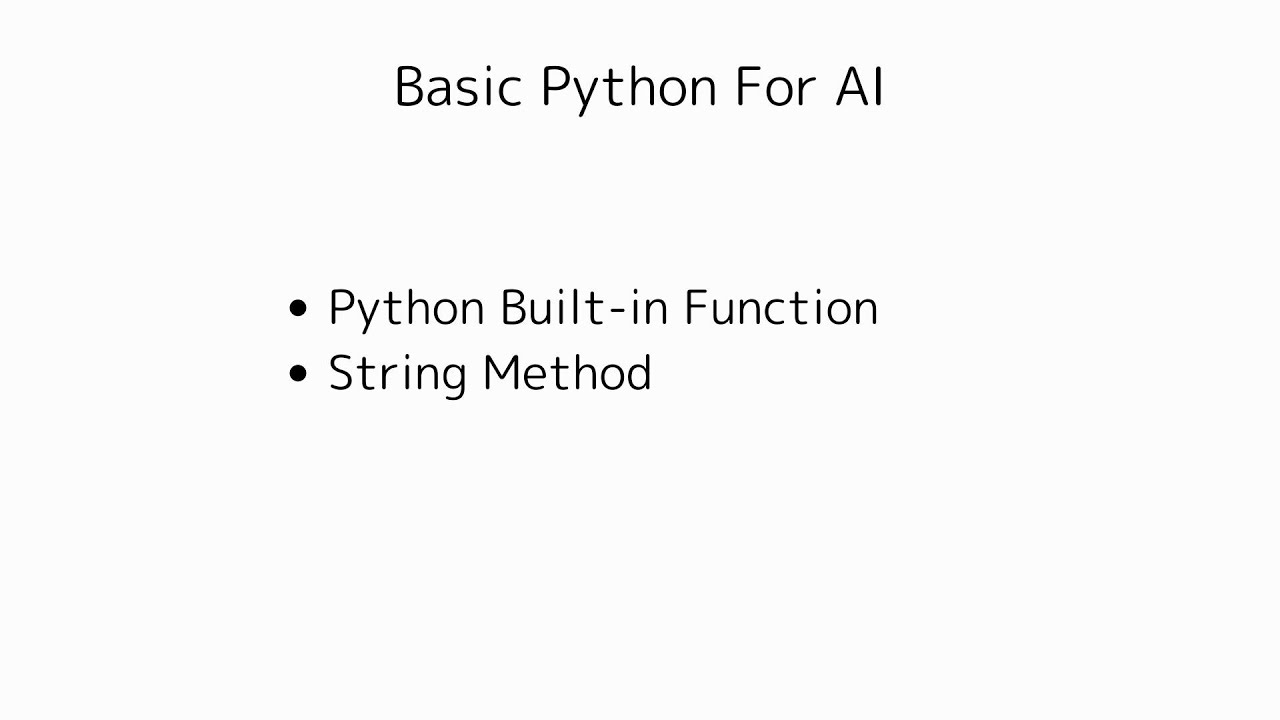 Basic Python For AI

• Python Built-in Function
• String Method